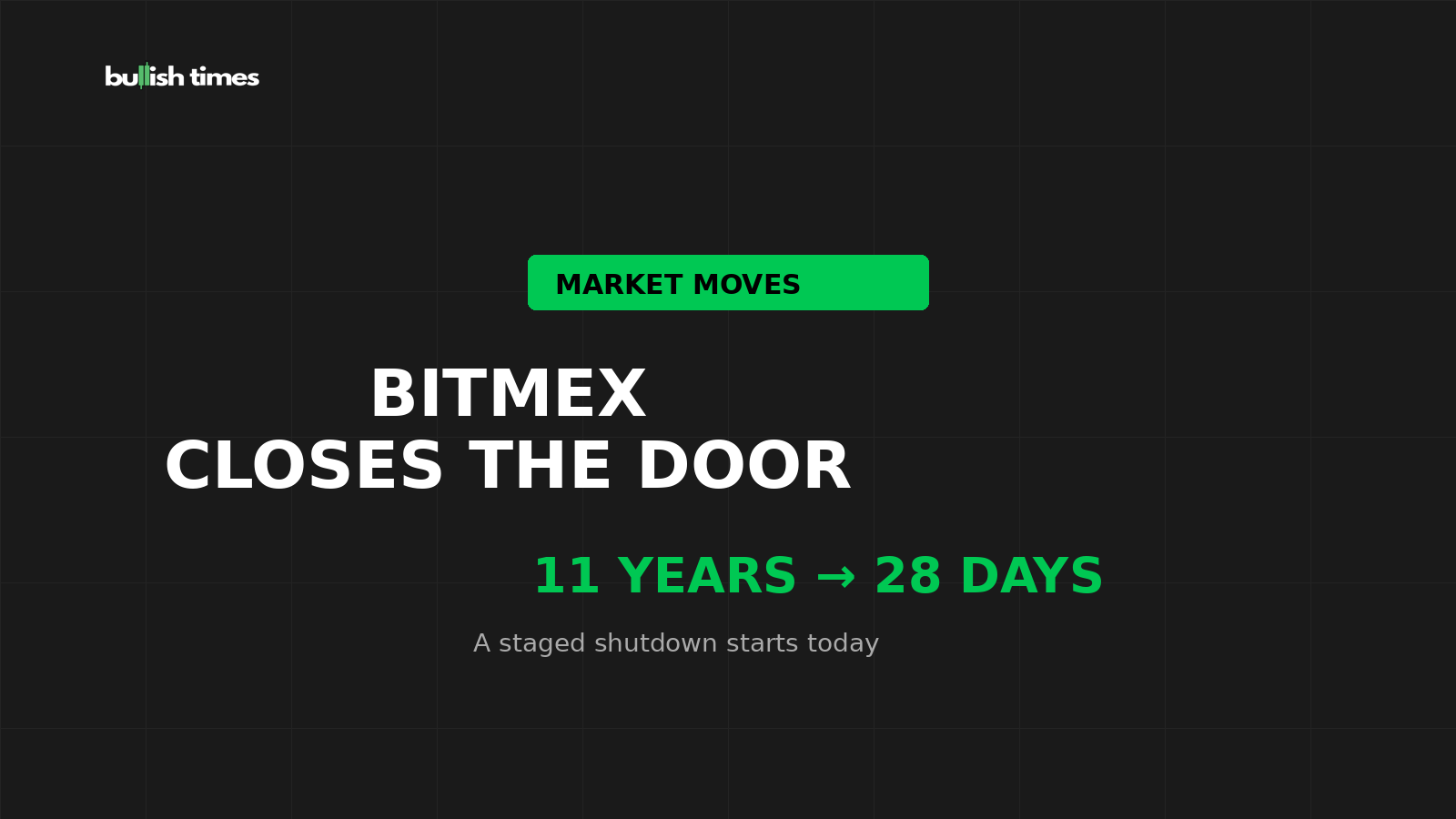 bullish times

MARKET MOVES

BITMEX
CLOSES THE DOOR

11 YEARS → 28 DAYS

A staged shutdown starts today